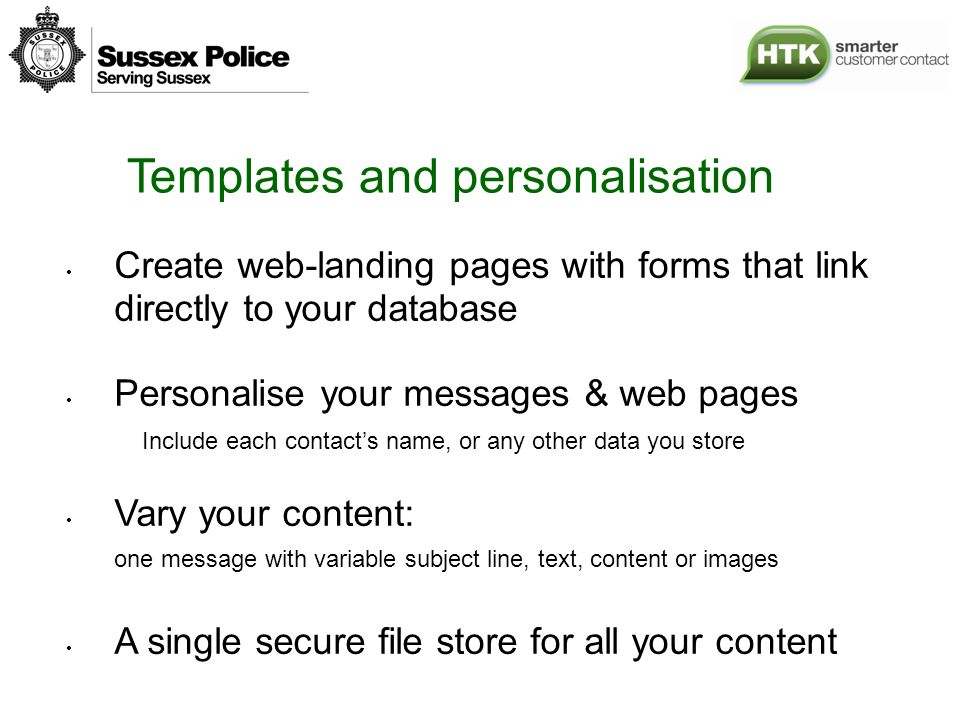 SUSSEX POLICE

Sussex Police
Serving Sussex

HTK smarter customer contact

Templates and personalisation

• Create web-landing pages with forms that link directly to your database

• Personalise your messages & web pages

Include each contact's name, or any other data you store

• Vary your content:

one message with variable subject line, text, content or images

• A single secure file store for all your content